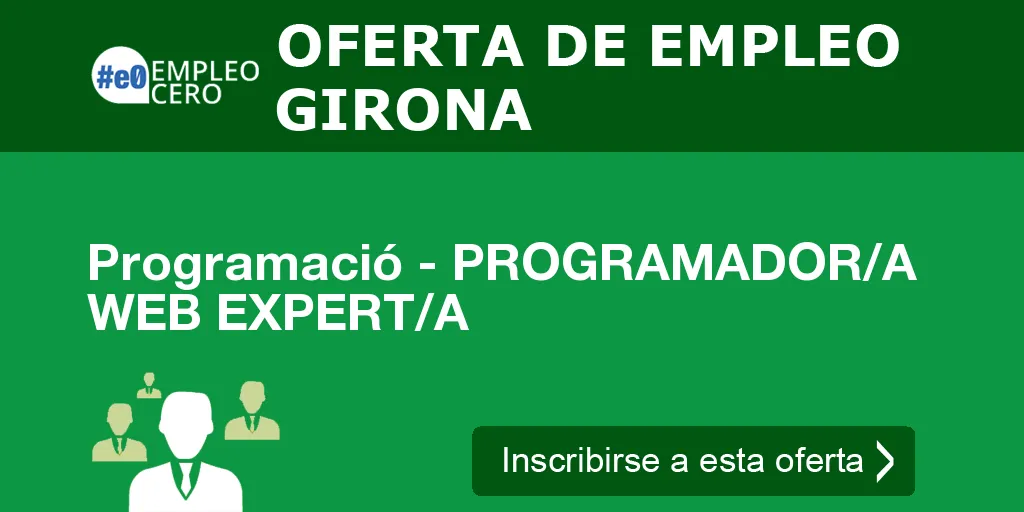 #e0 EMPLEO CERO

OFERTA DE EMPLEO GIRONA

Programació - PROGRAMADOR/A WEB EXPERT/A

Inscribirse a esta oferta